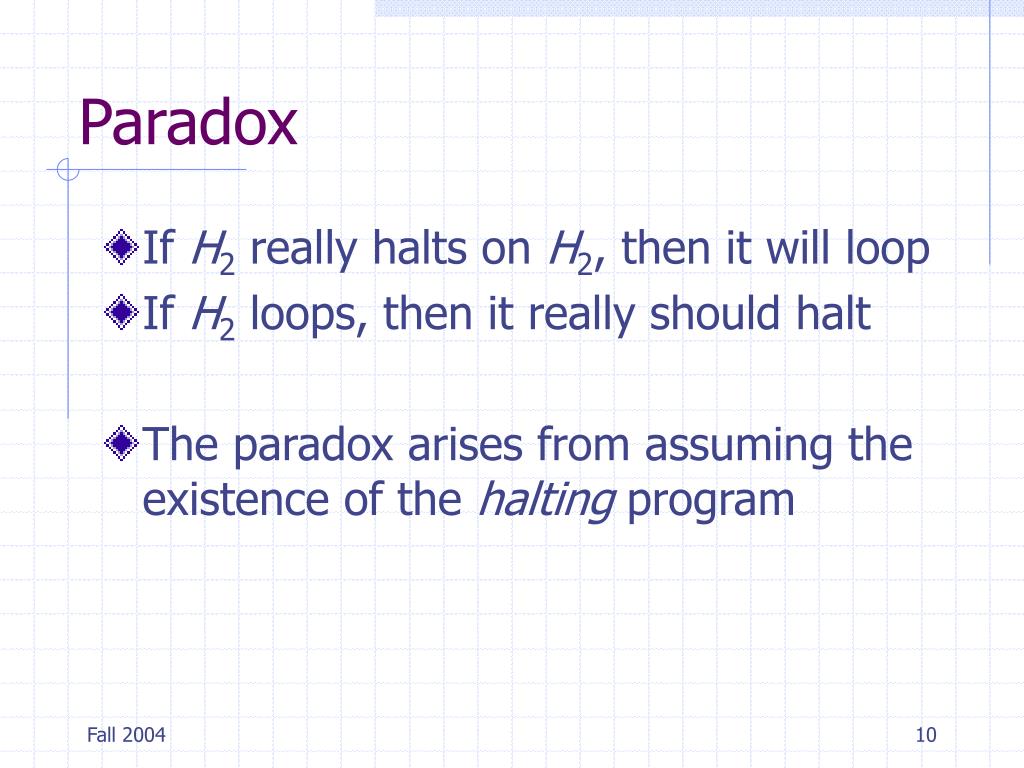 Paradox

If $H_2$ really halts on $H_2$, then it will loop

If $H_2$ loops, then it really should halt

The paradox arises from assuming the existence of the halting program

Fall 2004

10